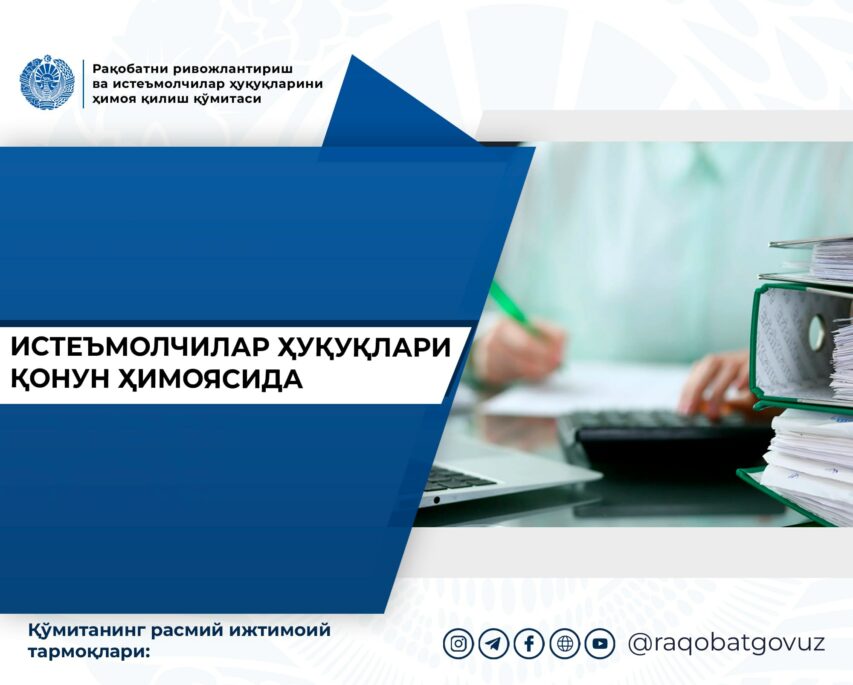 Рақобатни ривожлантириш ва истеъмолчилар ҳуқуқларини ҳимоя қилиш қўмитаси

ИСТЕЪМОЛЧИЛАР ҲУҚУҚЛАРИ ҚОНУН ҲИМОЯСИДА

Қўмитанинг расмий ижтимоий тармоқлари:

@raqobatgovuz